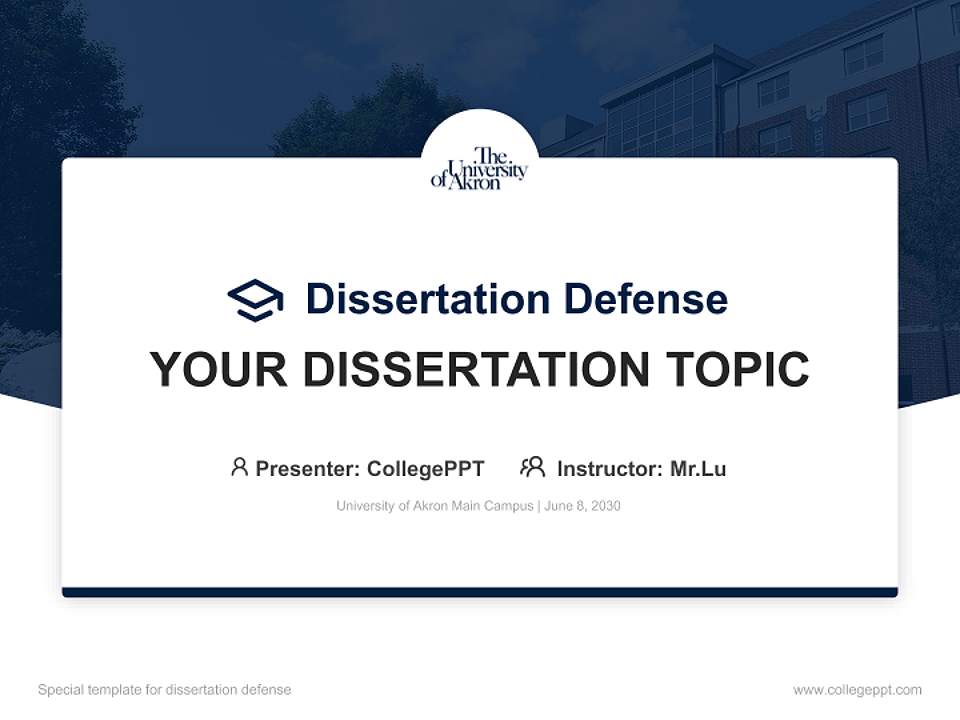 The University of Akron

Dissertation Defense

YOUR DISSERTATION TOPIC

Presenter: CollegePPT Instructor: Mr.Lu

University of Akron Main Campus | June 8, 2030

Special template for dissertation defense

www.collegeppt.com